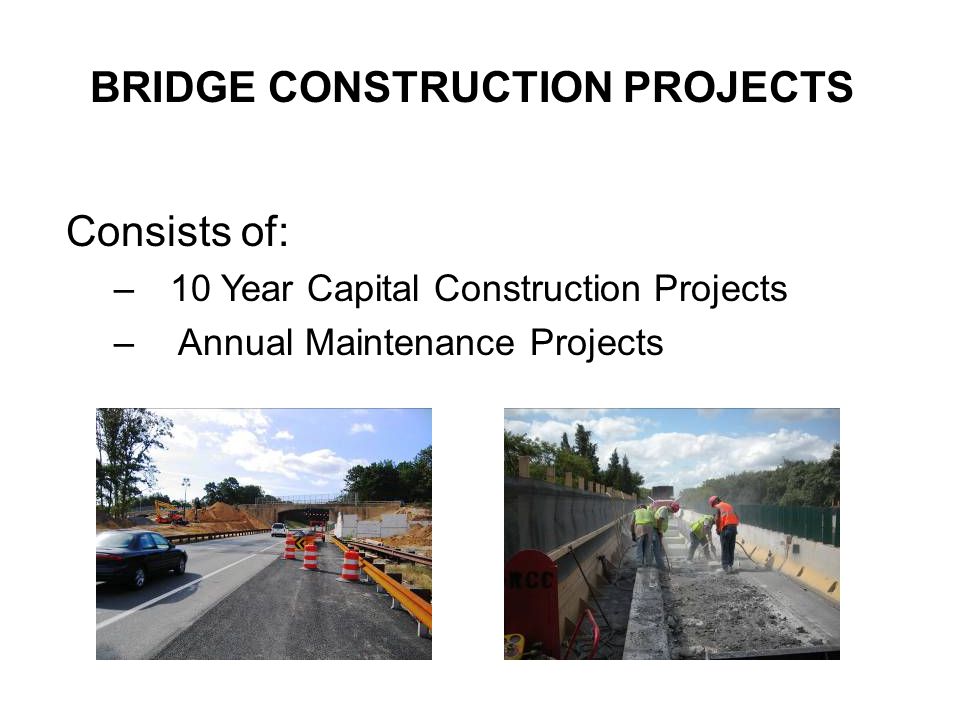 BRIDGE CONSTRUCTION PROJECTS

Consists of:

– 10 Year Capital Construction Projects

– Annual Maintenance Projects

RCC